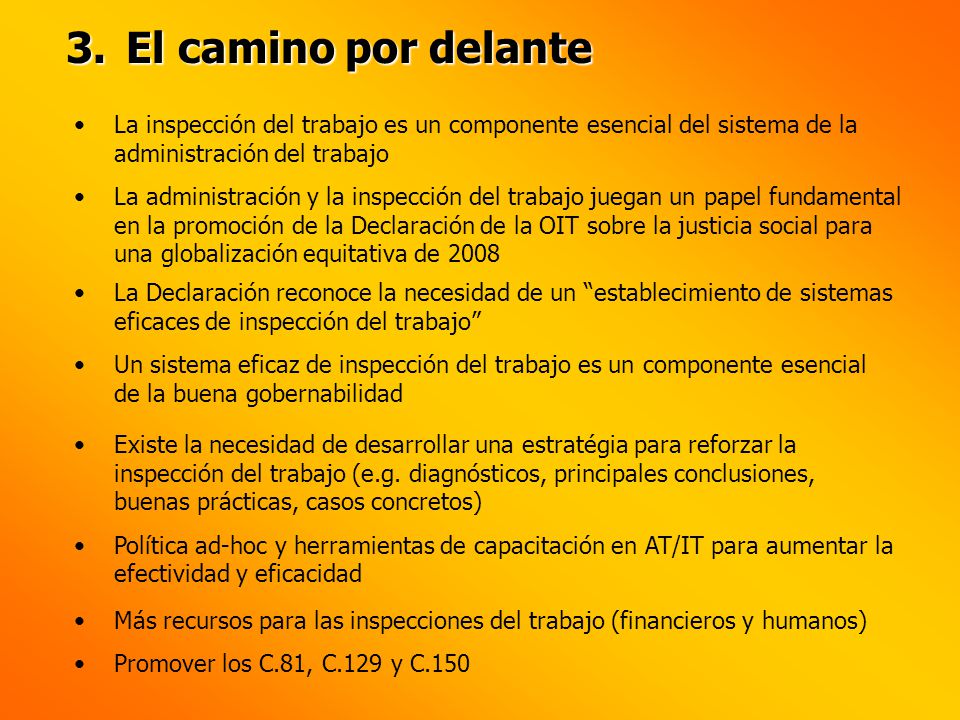 3. El camino por delante

• La inspección del trabajo es un componente esencial del sistema de la administración del trabajo

• La administración y la inspección del trabajo juegan un papel fundamental en la promoción de la Declaración de la OIT sobre la justicia social para una globalización equitativa de 2008

• La Declaración reconoce la necesidad de un “establecimiento de sistemas eficaces de inspección del trabajo”

• Un sistema eficaz de inspección del trabajo es un componente esencial de la buena gobernabilidad

• Existe la necesidad de desarrollar una estratégia para reforzar la inspección del trabajo (e.g. diagnósticos, principales conclusiones, buenas prácticas, casos concretos)

• Política ad-hoc y herramientas de capacitación en AT/IT para aumentar la efectividad y eficacidad

• Más recursos para las inspecciones del trabajo (financieros y humanos)

• Promover los C.81, C.129 y C.150